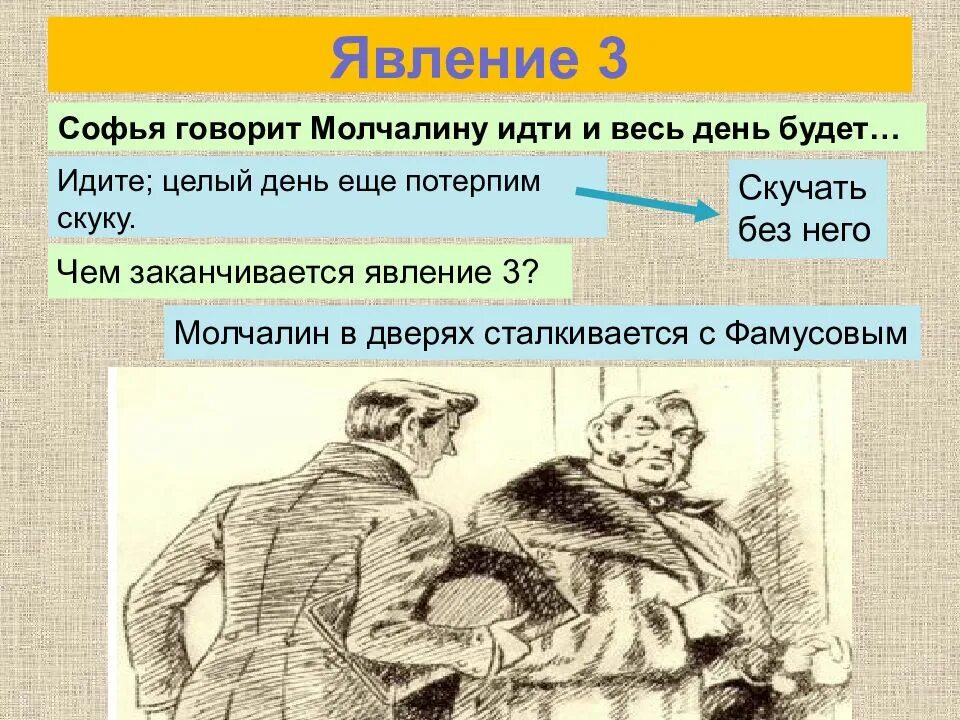 Явление 3

Софья говорит Молчалину идти и весь день будет…

Идите; целый день еще потерпим скуку.

Скучать без него

Чем заканчивается явление 3?

Молчалин в дверях сталкивается с Фамусовым